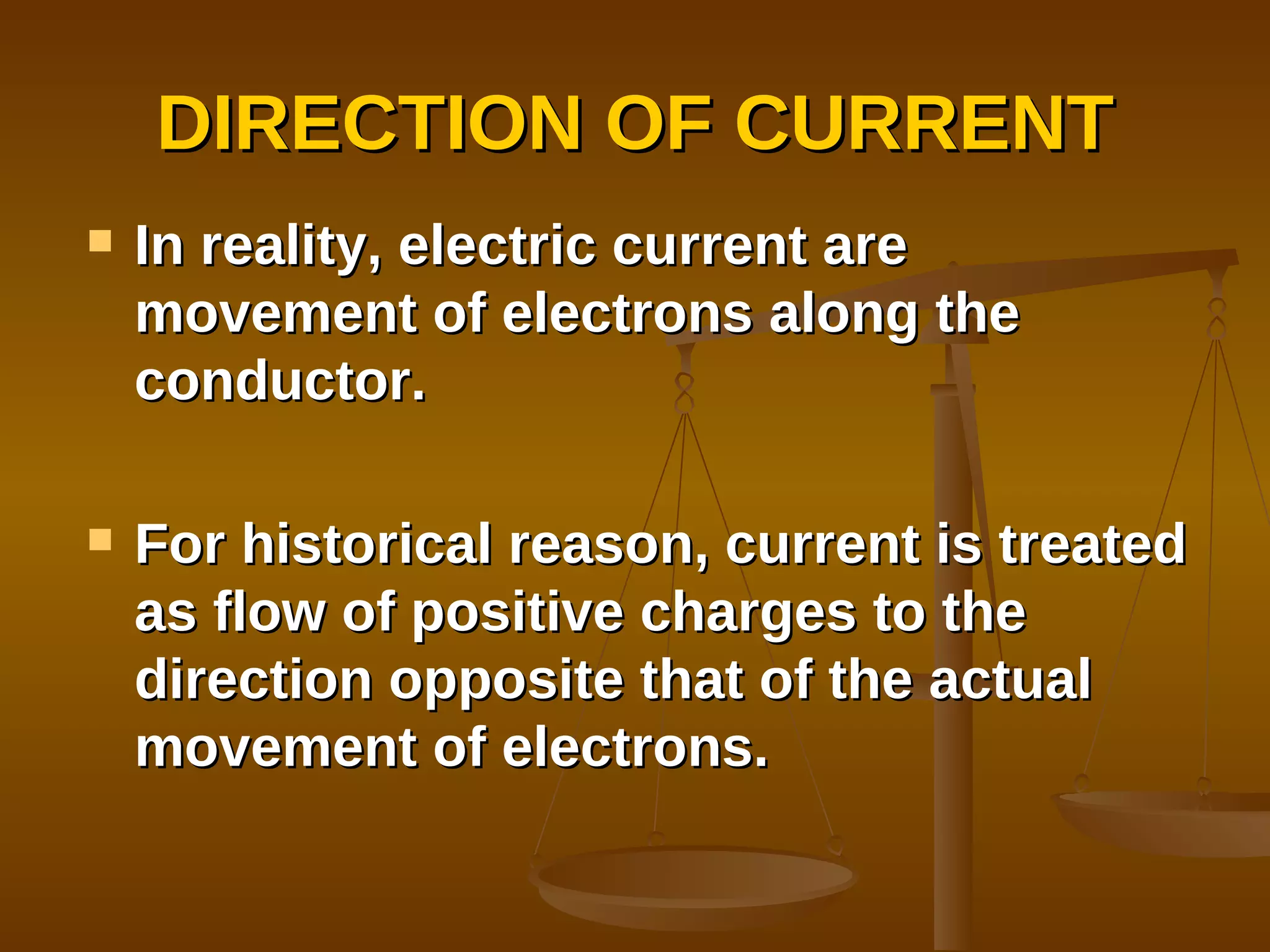 DIRECTION OF CURRENT

In reality, electric current are movement of electrons along the conductor.

For historical reason, current is treated as flow of positive charges to the direction opposite that of the actual movement of electrons.